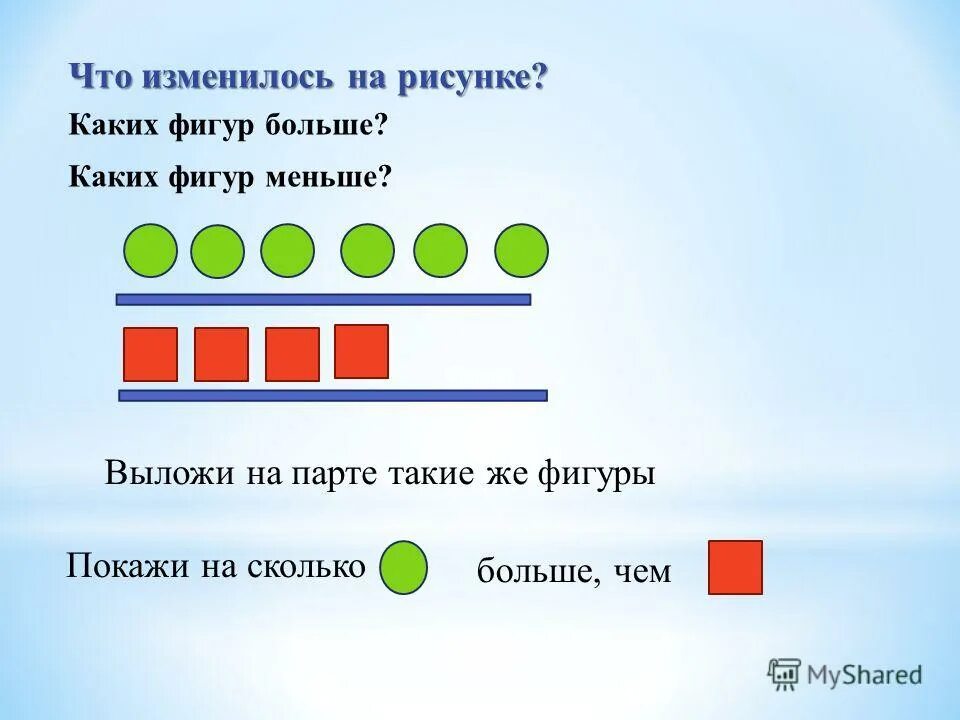 Что изменилось на рисунке?

Каких фигур больше?

Каких фигур меньше?

Выложи на парте такие же фигуры

Покажи на сколько больше, чем

MyShared